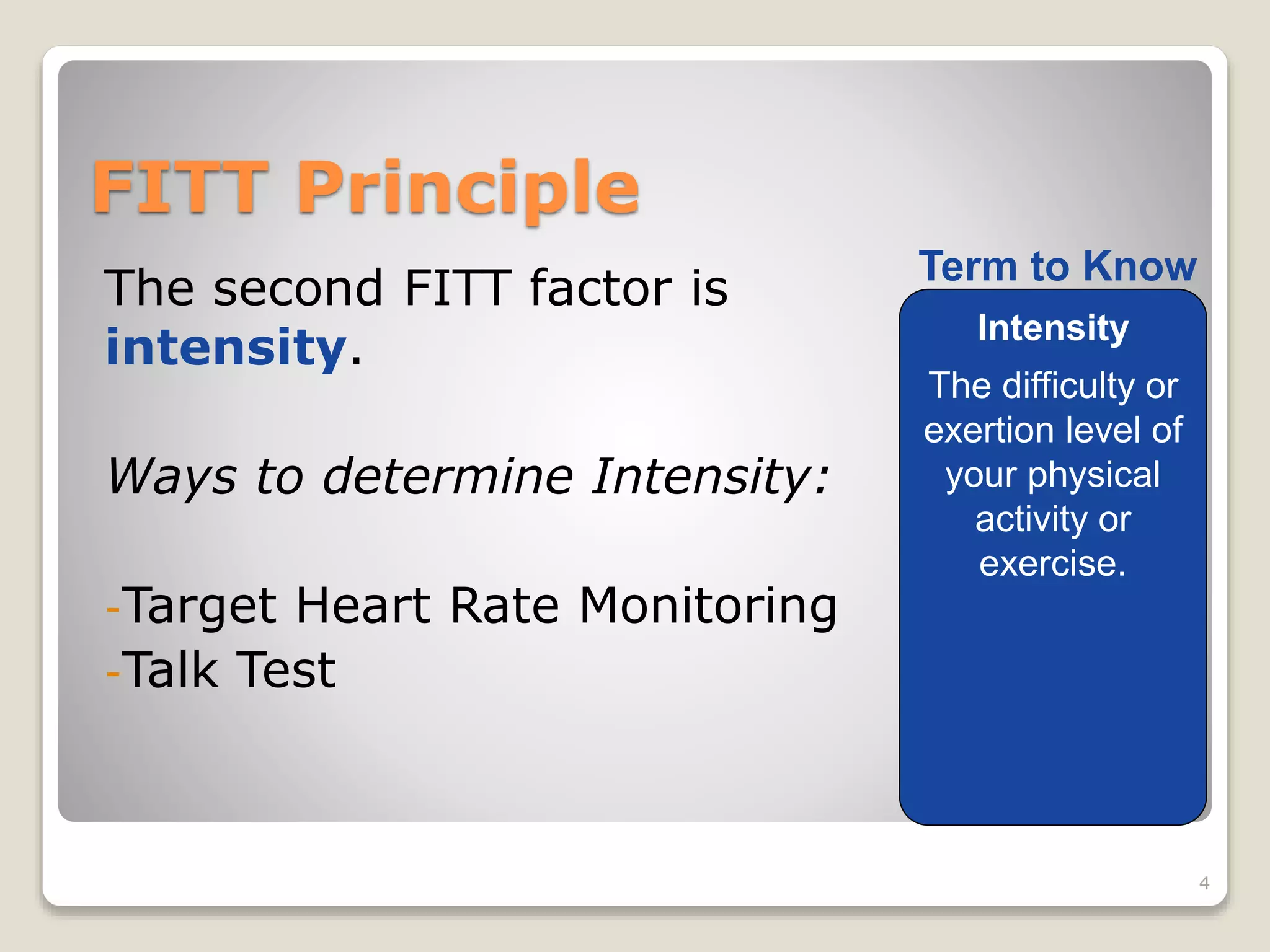 FITT Principle

The second FITT factor is intensity.

Ways to determine Intensity:

-Target Heart Rate Monitoring
-Talk Test

Term to Know

Intensity

The difficulty or exertion level of your physical activity or exercise.

4